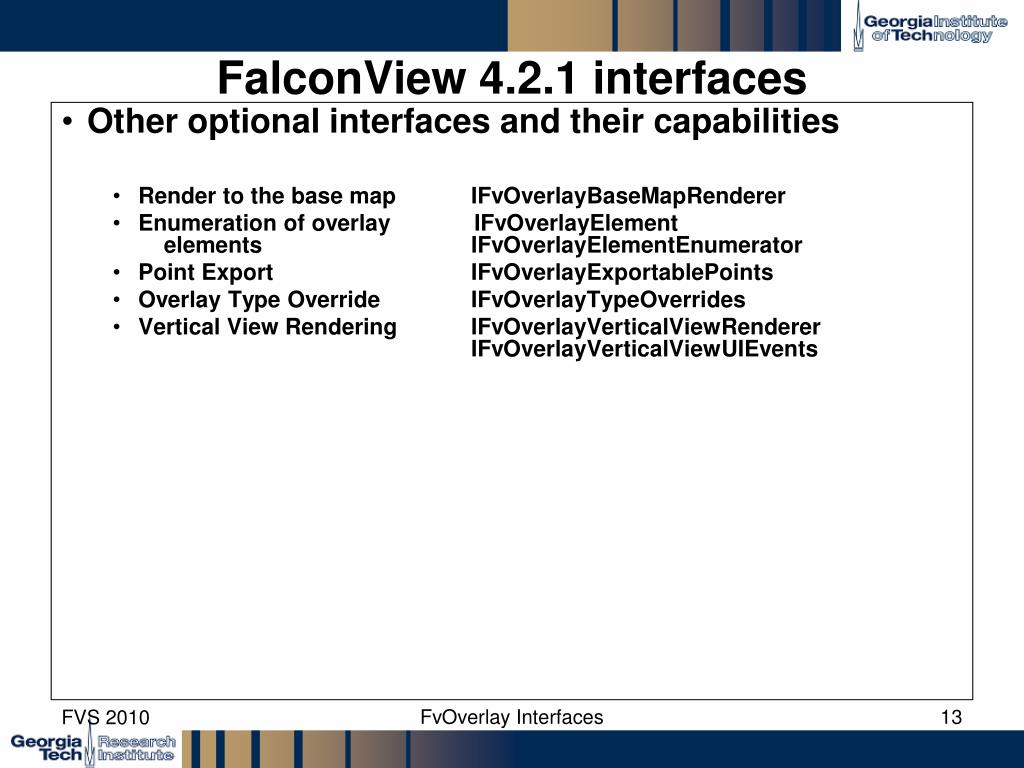 Georgia Institute of Technology

FalconView 4.2.1 interfaces

• Other optional interfaces and their capabilities

• Render to the base map IFvOverlayBaseMapRenderer
• Enumeration of overlay elements IFvOverlayElement IFvOverlayElementEnumerator
• Point Export IFvOverlayExportablePoints
• Overlay Type Override IFvOverlayTypeOverrides
• Vertical View Rendering IFvOverlayVerticalViewRenderer IFvOverlayVerticalViewUIEvents

FVS 2010

FvOverlay Interfaces

13

Georgia Tech Research Institute